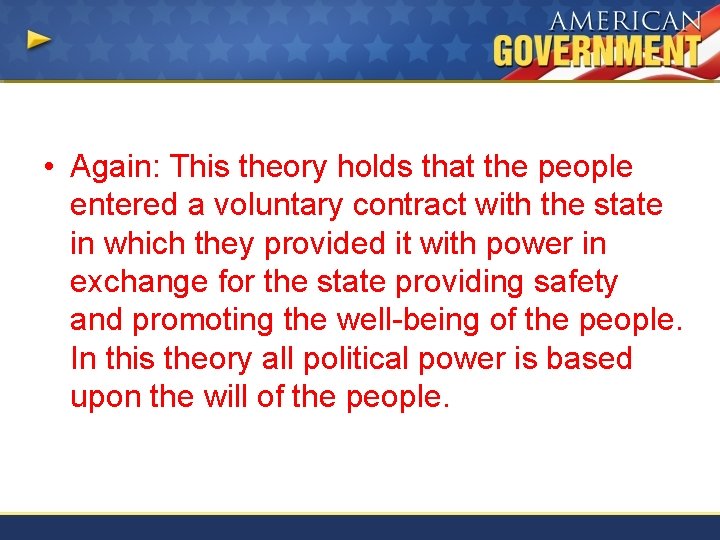 AMERICAN
GOVERNMENT

• Again: This theory holds that the people entered a voluntary contract with the state in which they provided it with power in exchange for the state providing safety and promoting the well-being of the people. In this theory all political power is based upon the will of the people.